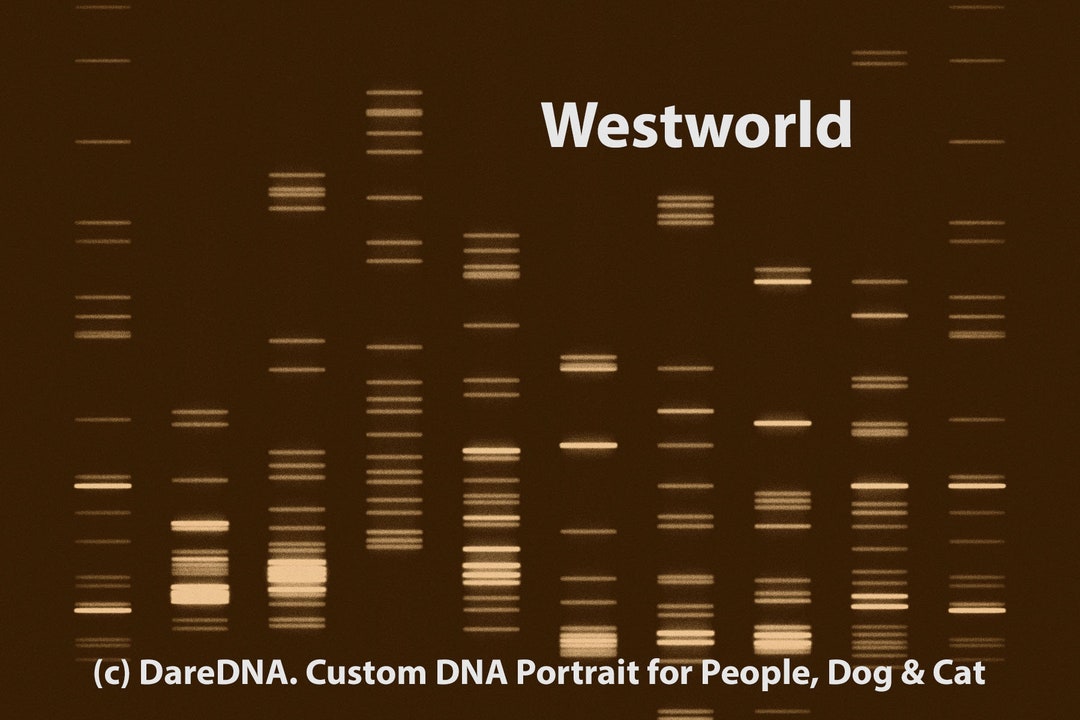 Westworld

(c) DareDNA. Custom DNA Portrait for People, Dog & Cat